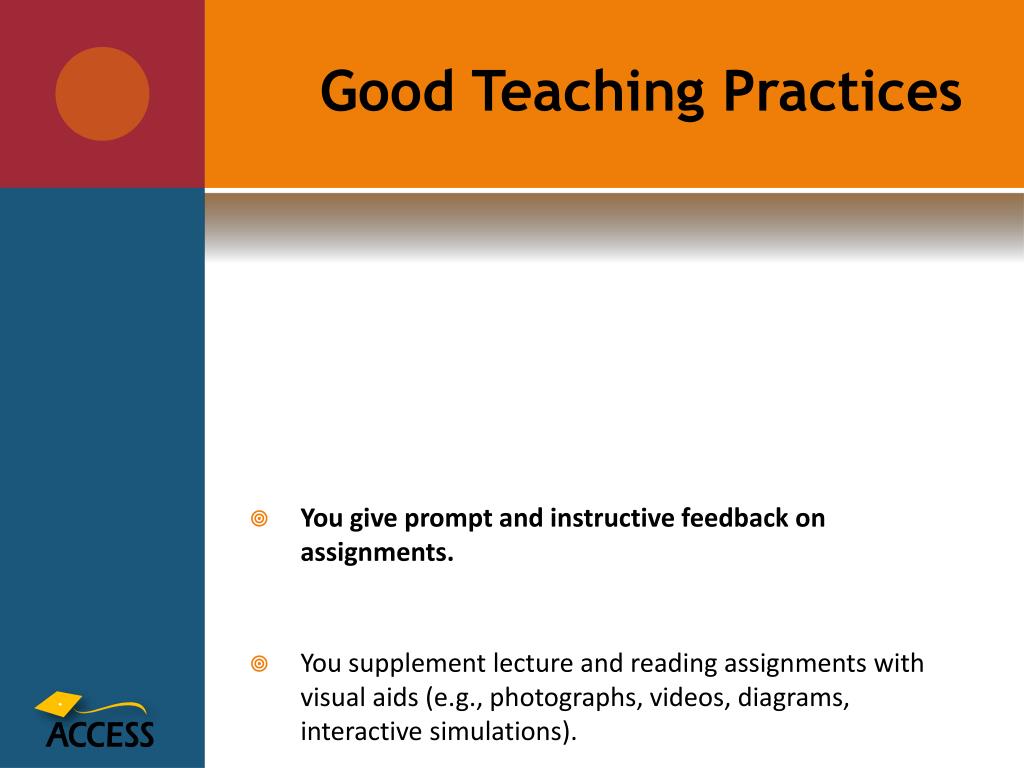 Good Teaching Practices

You give prompt and instructive feedback on assignments.

You supplement lecture and reading assignments with visual aids (e.g., photographs, videos, diagrams, interactive simulations).

ACCESS